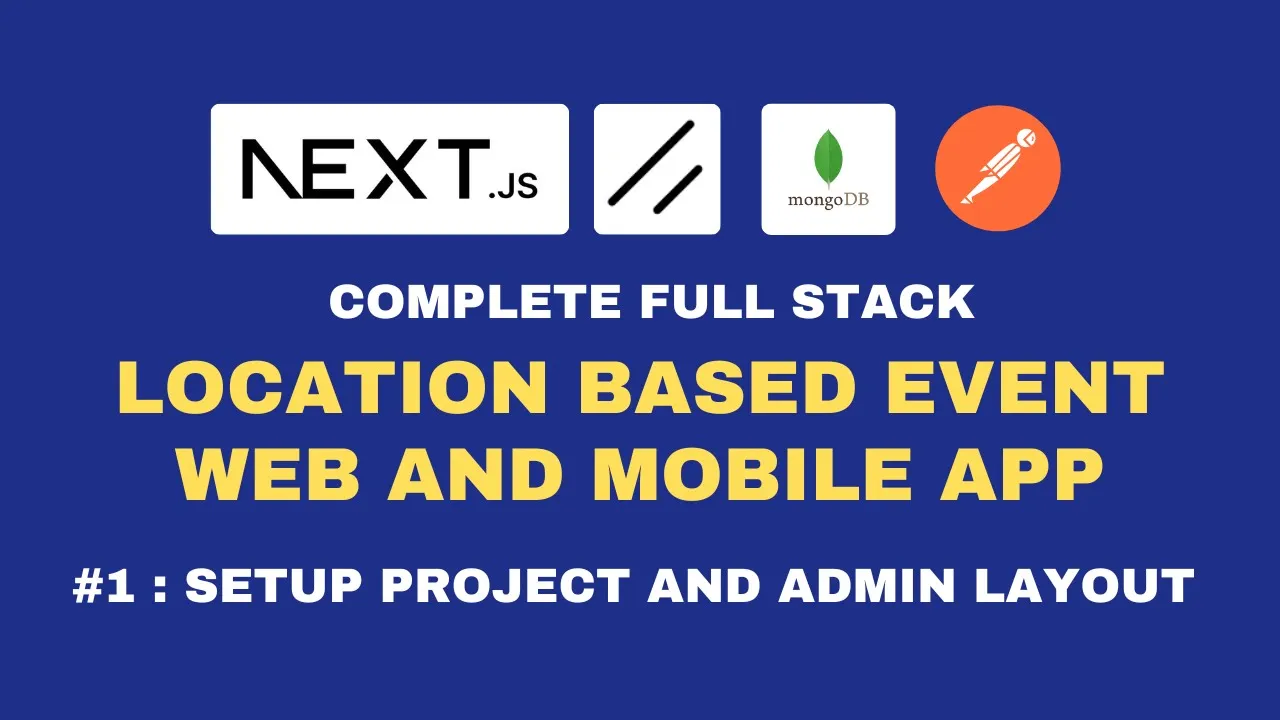 NEXT.JS

mongoDB

COMPLETE FULL STACK

LOCATION BASED EVENT WEB AND MOBILE APP

#1 : SETUP PROJECT AND ADMIN LAYOUT